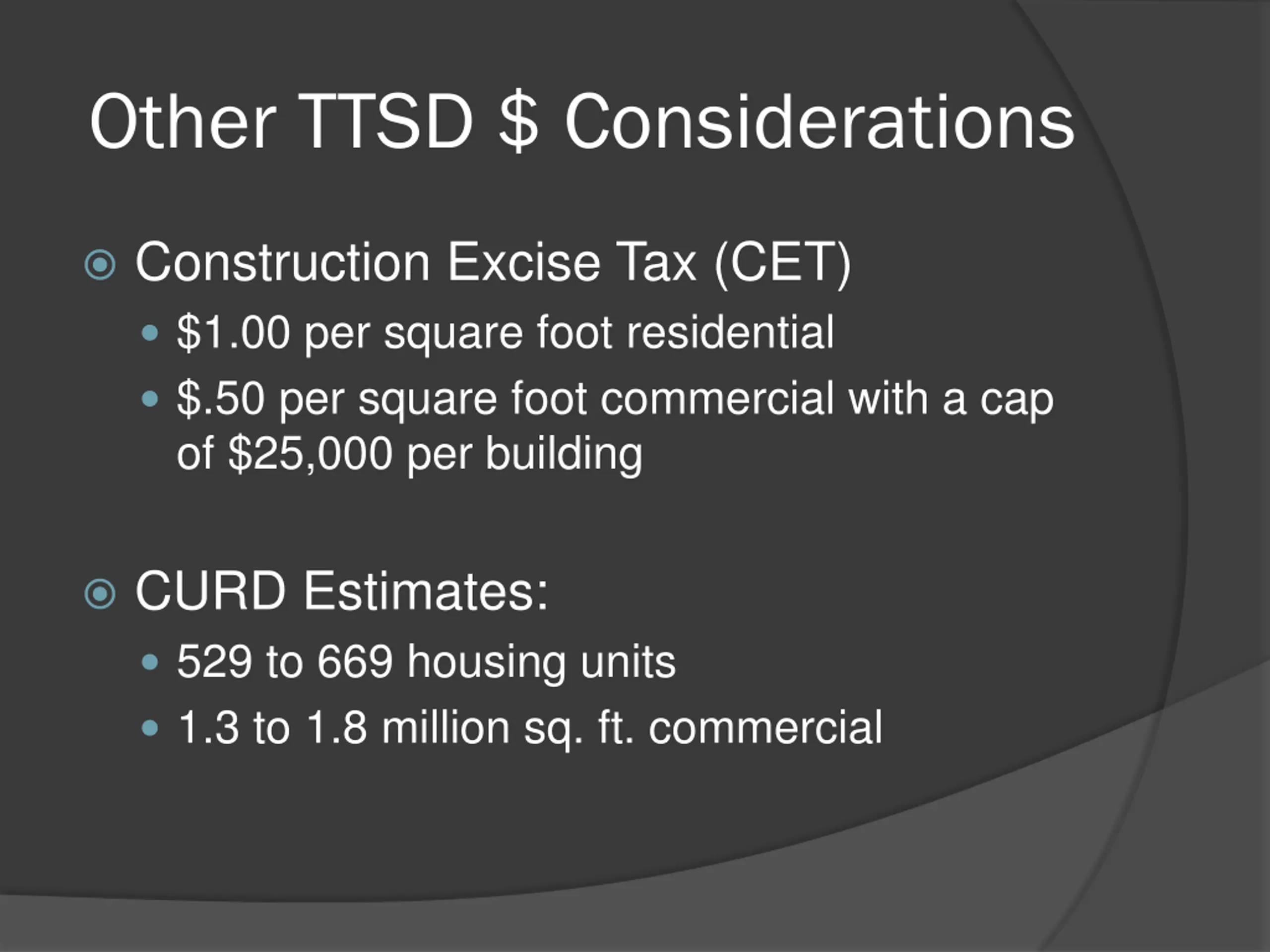 Other TTSD \$ Considerations

Construction Excise Tax (CET)

- \$1.00 per square foot residential
- \$.50 per square foot commercial with a cap of \$25,000 per building

CURD Estimates:

- 529 to 669 housing units
- 1.3 to 1.8 million sq. ft. commercial